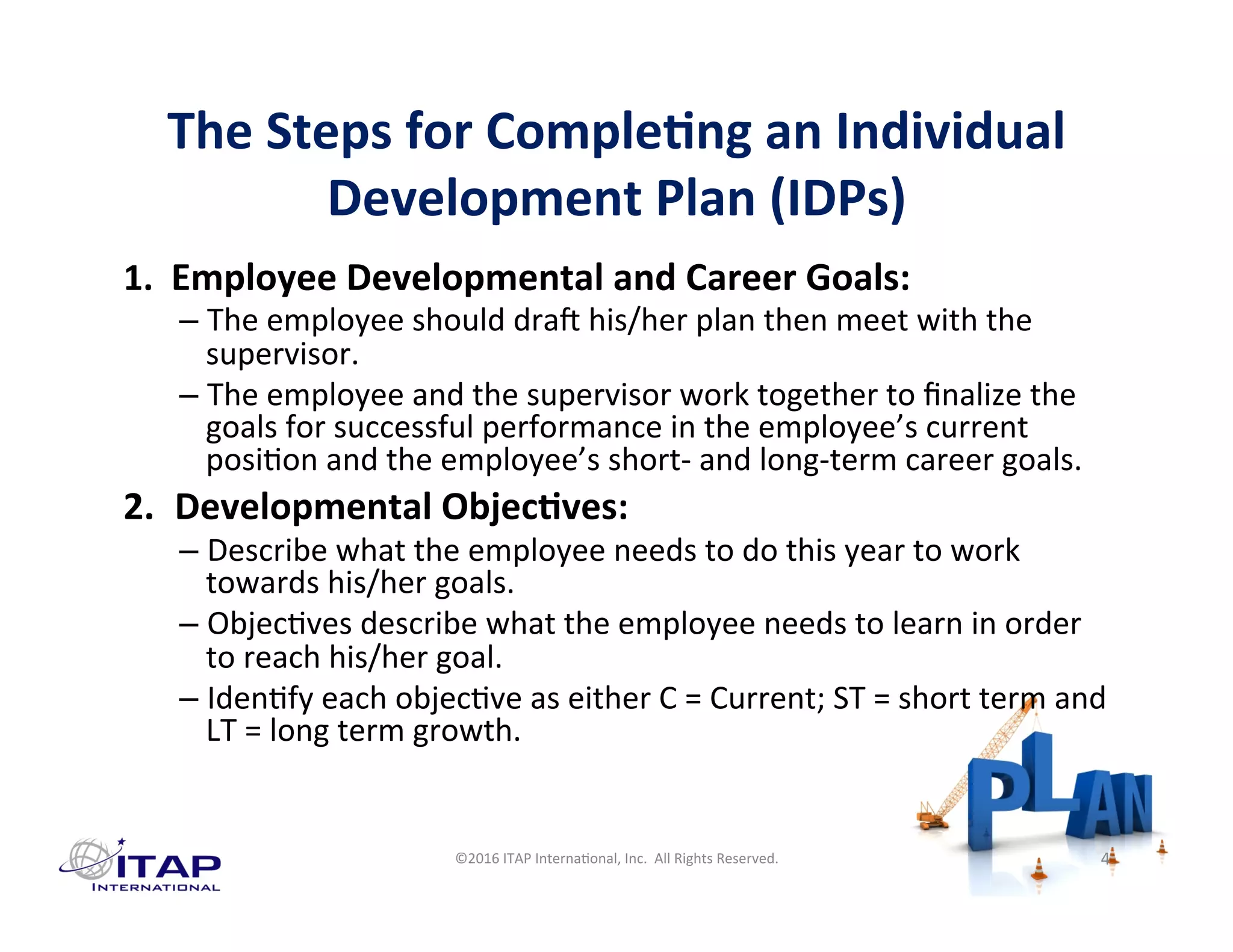 The Steps for Completing an Individual Development Plan (IDPs)

1. Employee Developmental and Career Goals:
– The employee should draft his/her plan then meet with the supervisor.
– The employee and the supervisor work together to finalize the goals for successful performance in the employee's current position and the employee's short- and long-term career goals.

2. Developmental Objectives:
– Describe what the employee needs to do this year to work towards his/her goals.
– Objectives describe what the employee needs to learn in order to reach his/her goal.
– Identify each objective as either C = Current; ST = short term and LT = long term growth.

PLAN

ITAP INTERNATIONAL

©2016 ITAP International, Inc. All Rights Reserved.

4